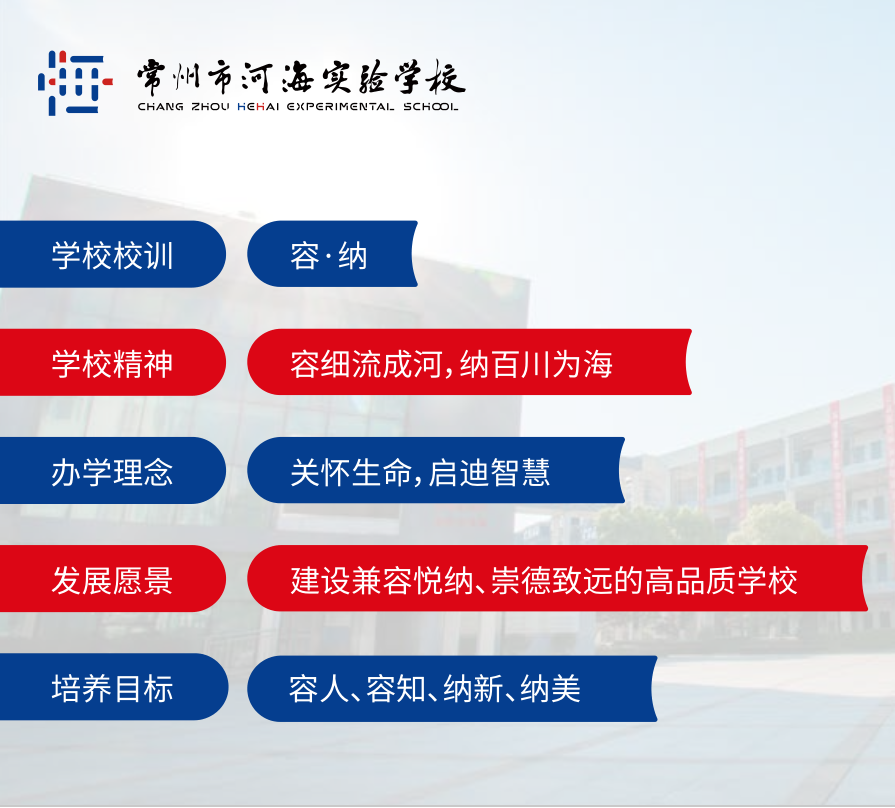 常州市河海实验学校
CHANG ZHOU HEHAI EXPERIMENTAL SCHOOL

学校校训 容·纳

学校精神 容细流成河，纳百川为海

办学理念 关怀生命，启迪智慧

发展愿景 建设兼容悦纳、崇德致远的高品质学校

培养目标 容人、容知、纳新、纳美